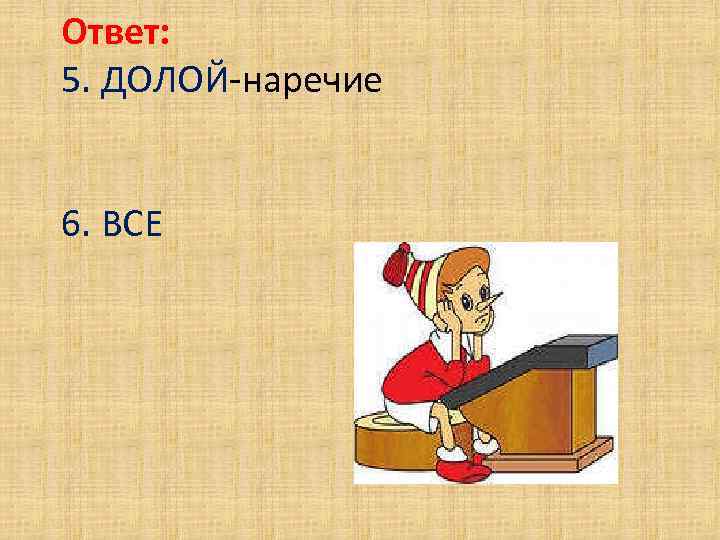 Ответ:
5. ДОЛОЙ-наречие

6. ВСЕ